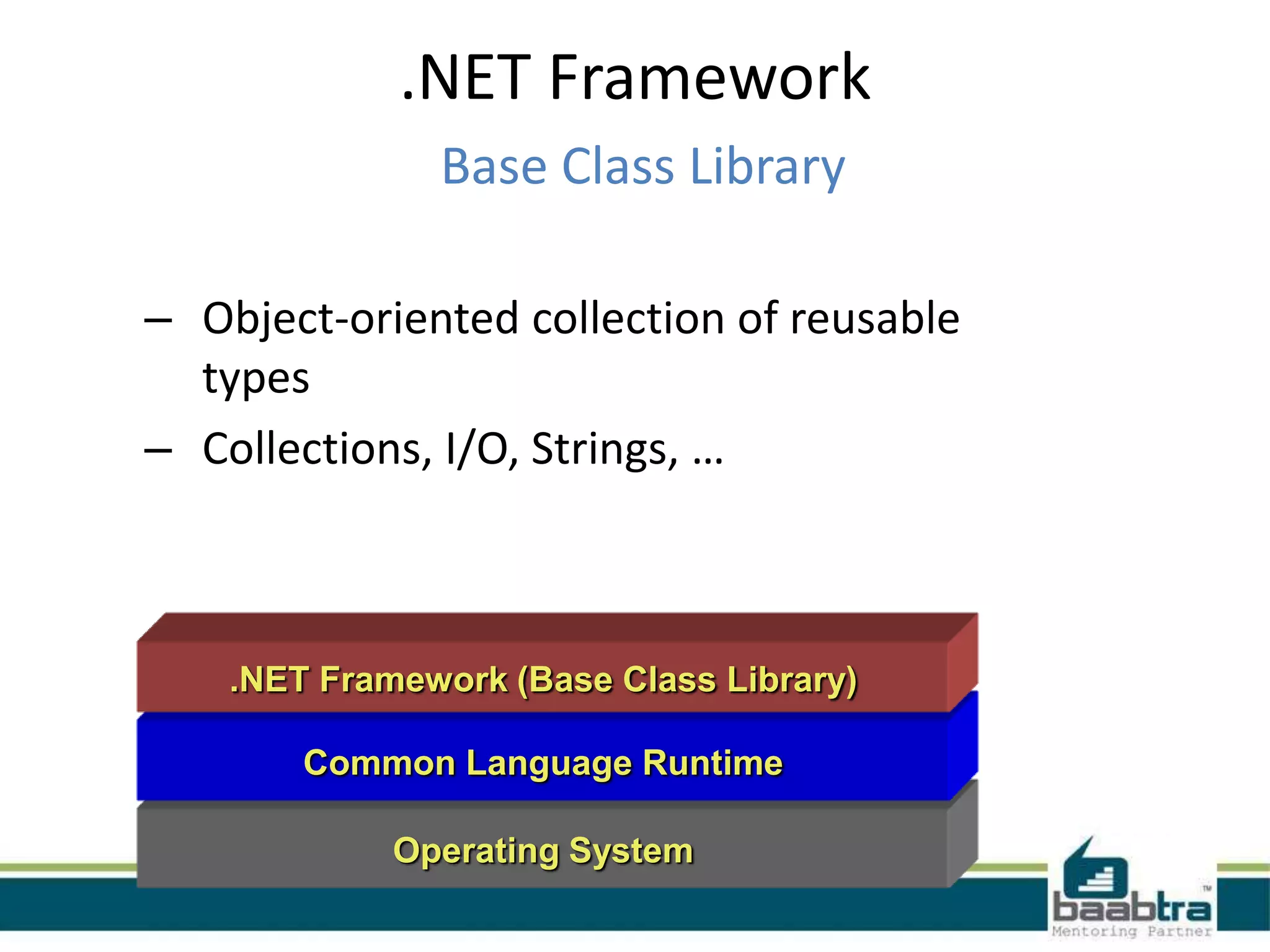 .NET Framework

Base Class Library

– Object-oriented collection of reusable types

– Collections, I/O, Strings, …

.NET Framework (Base Class Library)

Common Language Runtime

Operating System

baabtra™
Mentoring Partner